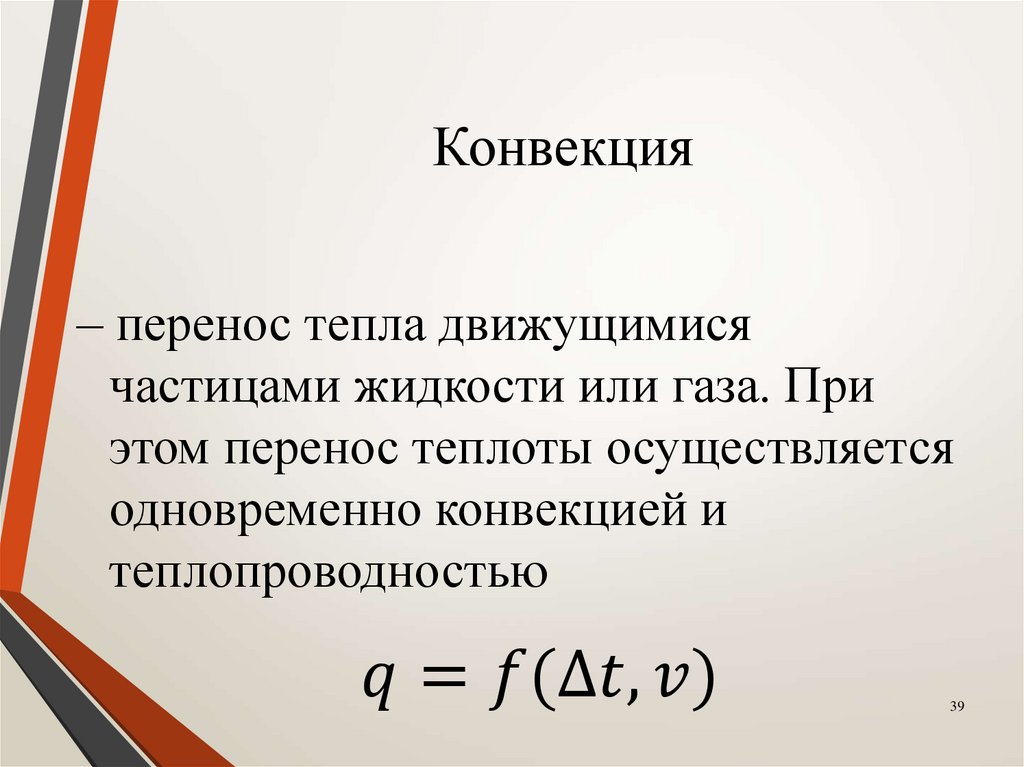 Конвекция

– перенос тепла движущимися частицами жидкости или газа. При этом перенос теплоты осуществляется одновременно конвекцией и теплопроводностью

$q = f(\Delta t, v)$

39